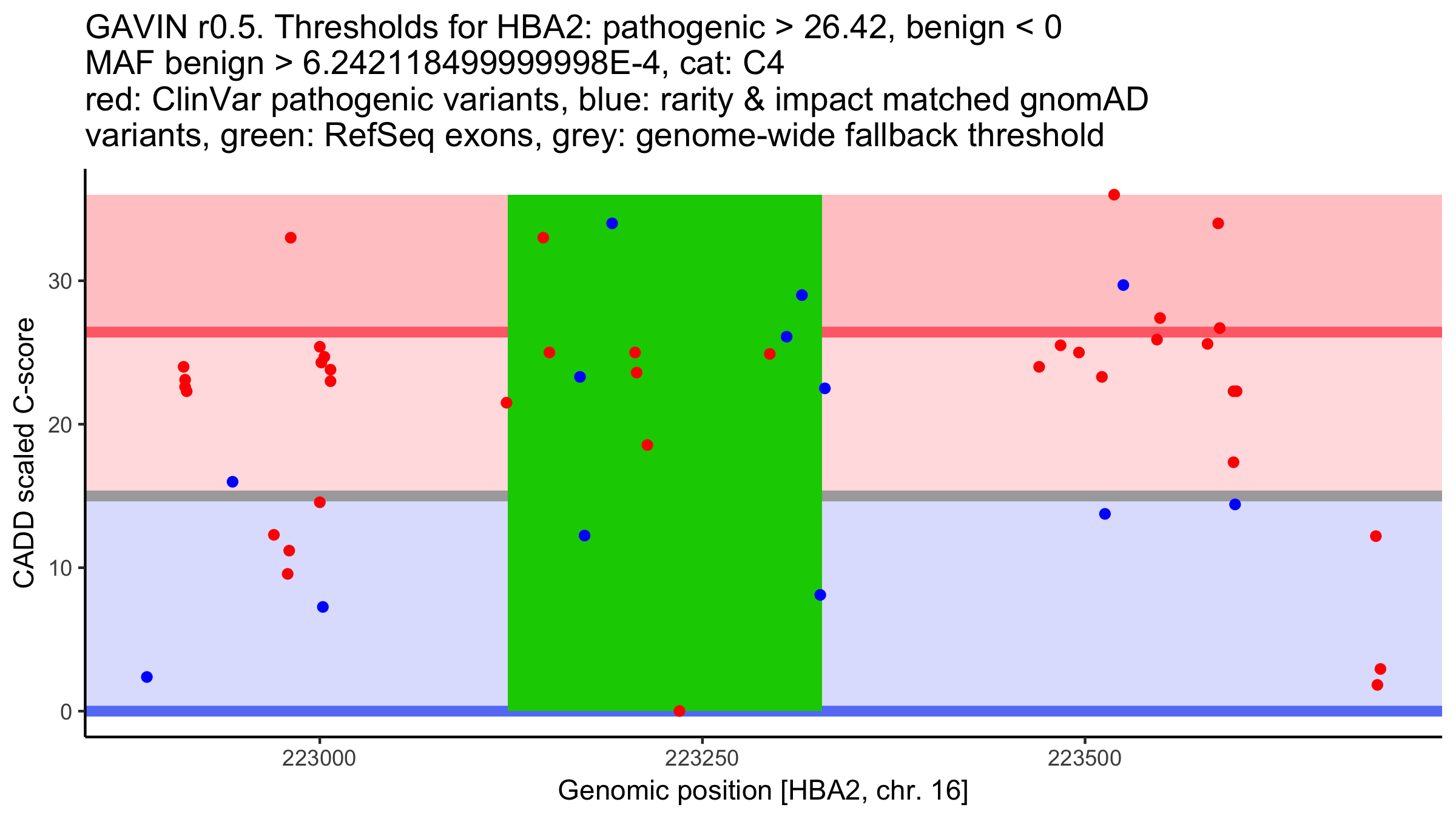 GAVIN r0.5. Thresholds for HBA2: pathogenic > 26.42, benign < 0
MAF benign > 6.242118499999998E-4, cat: C4
red: ClinVar pathogenic variants, blue: rarity & impact matched gnomAD variants, green: RefSeq exons, grey: genome-wide fallback threshold

CADD scaled C-score

30
20
10
0

223000
223250
223500

Genomic position [HBA2, chr. 16]